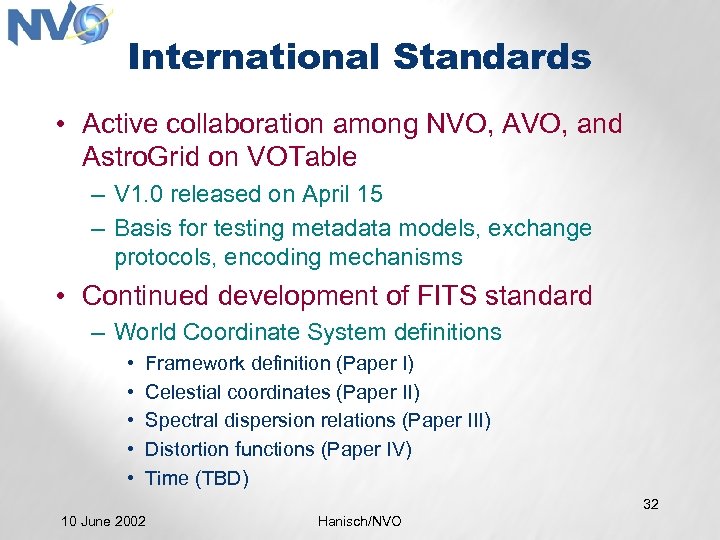 NVO

International Standards

• Active collaboration among NVO, AVO, and AstroGrid on VOTable
– V1.0 released on April 15
– Basis for testing metadata models, exchange protocols, encoding mechanisms

• Continued development of FITS standard
– World Coordinate System definitions
• Framework definition (Paper I)
• Celestial coordinates (Paper II)
• Spectral dispersion relations (Paper III)
• Distortion functions (Paper IV)
• Time (TBD)

32

10 June 2002

Hanisch/NVO